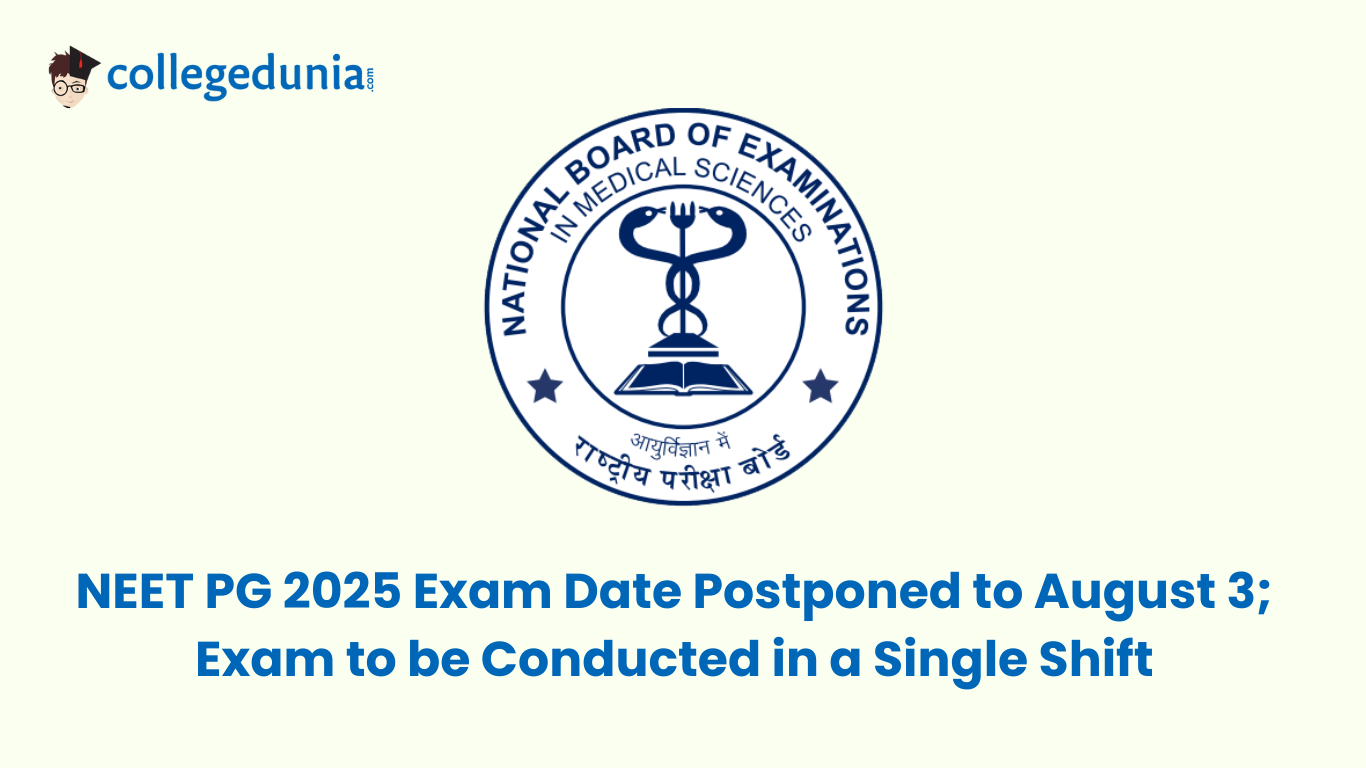 collegedunia.com

NATIONAL BOARD OF EXAMINATIONS
IN MEDICAL SCIENCES
आयुर्विज्ञान में
राष्ट्रीय परीक्षा बोर्ड

NEET PG 2025 Exam Date Postponed to August 3; Exam to be Conducted in a Single Shift